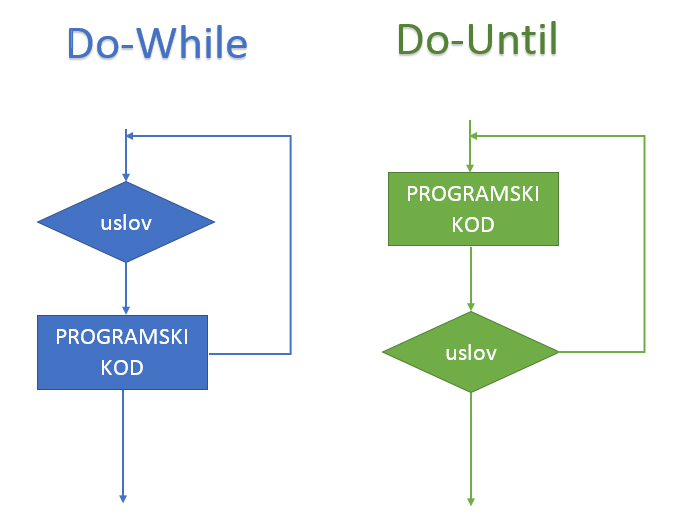 Do-While

uslov

PROGRAMSKI KOD

Do-Until

PROGRAMSKI KOD

uslov